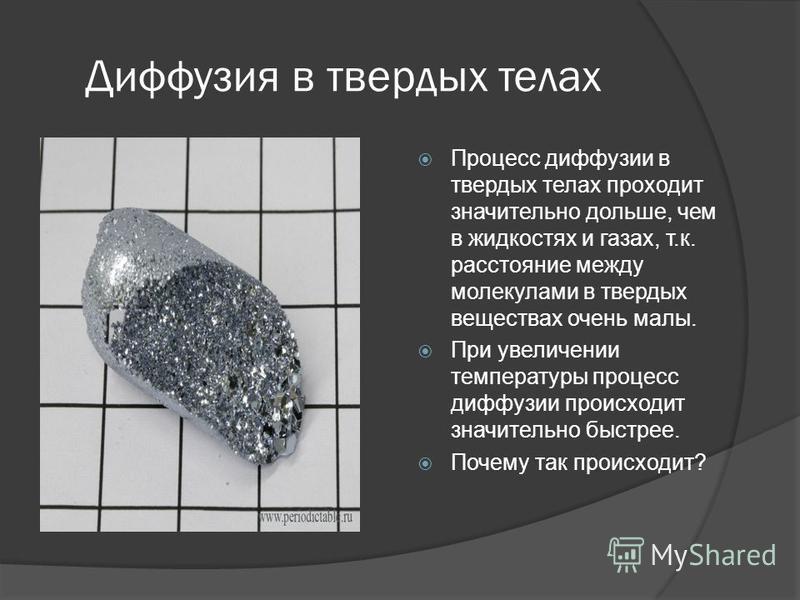 Диффузия в твердых телах

www.periodictable.ru

Процесс диффузии в твердых телах проходит значительно дольше, чем в жидкостях и газах, т.к. расстояние между молекулами в твердых веществах очень малы.

При увеличении температуры процесс диффузии происходит значительно быстрее.

Почему так происходит?

MyShared